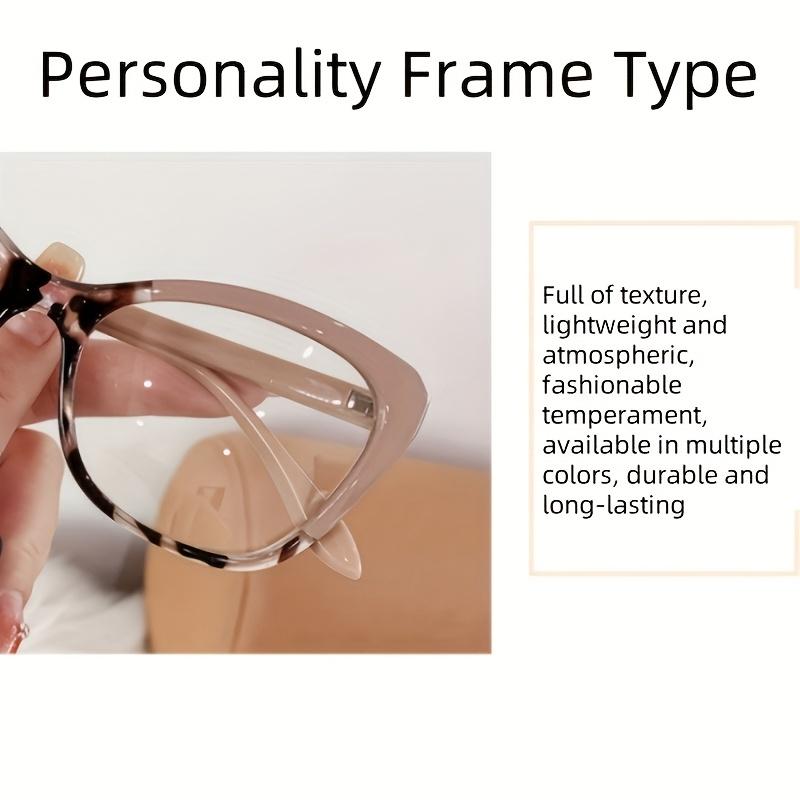 Personality Frame Type

Full of texture, lightweight and atmospheric, fashionable temperament, available in multiple colors, durable and long-lasting